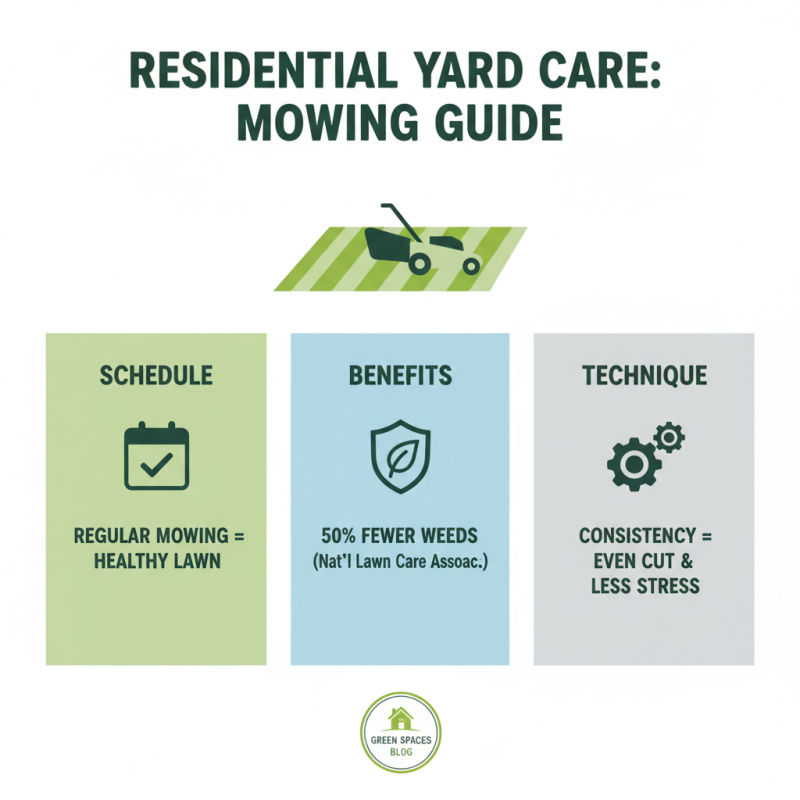 RESIDENTIAL YARD CARE: MOWING GUIDE

SCHEDULE

REGULAR MOWING = HEALTHY LAWN

BENEFITS

50% FEWER WEEDS
(Nat'l Lawn Care Assoac.)

TECHNIQUE

CONSISTENCY = EVEN CUT & LESS STRESS

GREEN SPACES BLOG